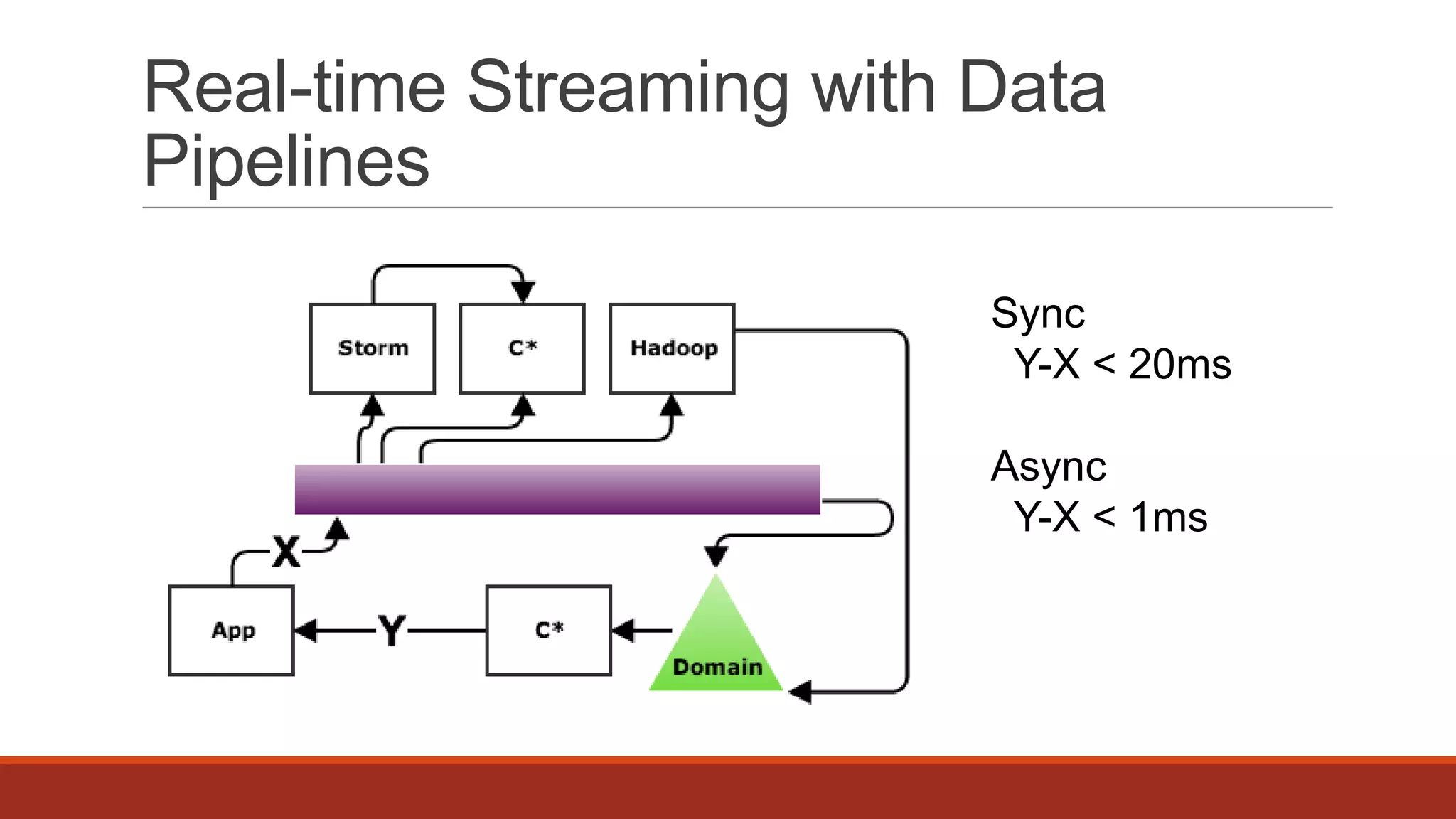 Real-time Streaming with Data Pipelines

Storm

C*

Hadoop

X

App

Y

C*

Domain

Sync
Y-X < 20ms

Async
Y-X < 1ms